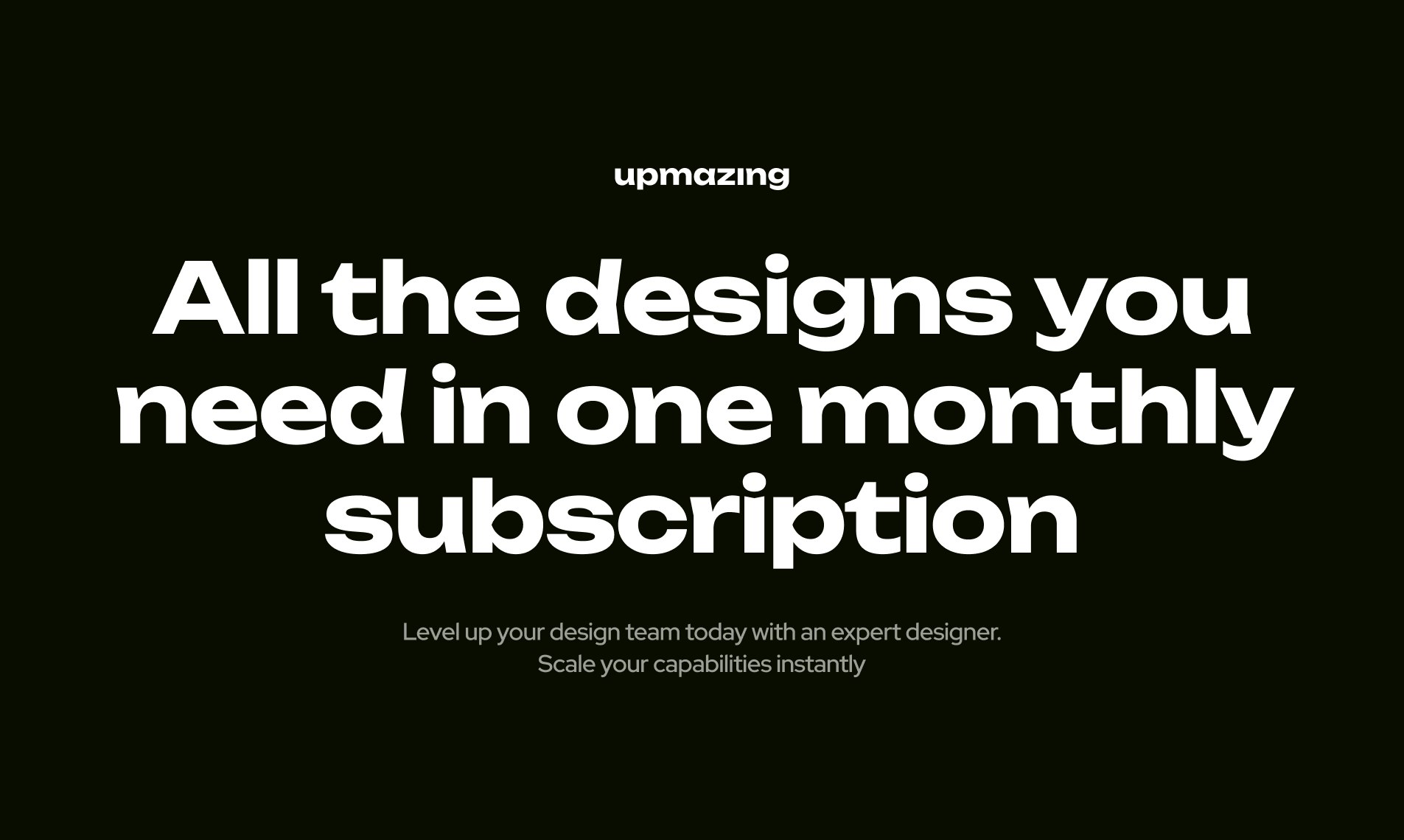 upmazing

All the designs you need in one monthly subscription

Level up your design team today with an expert designer. Scale your capabilities instantly